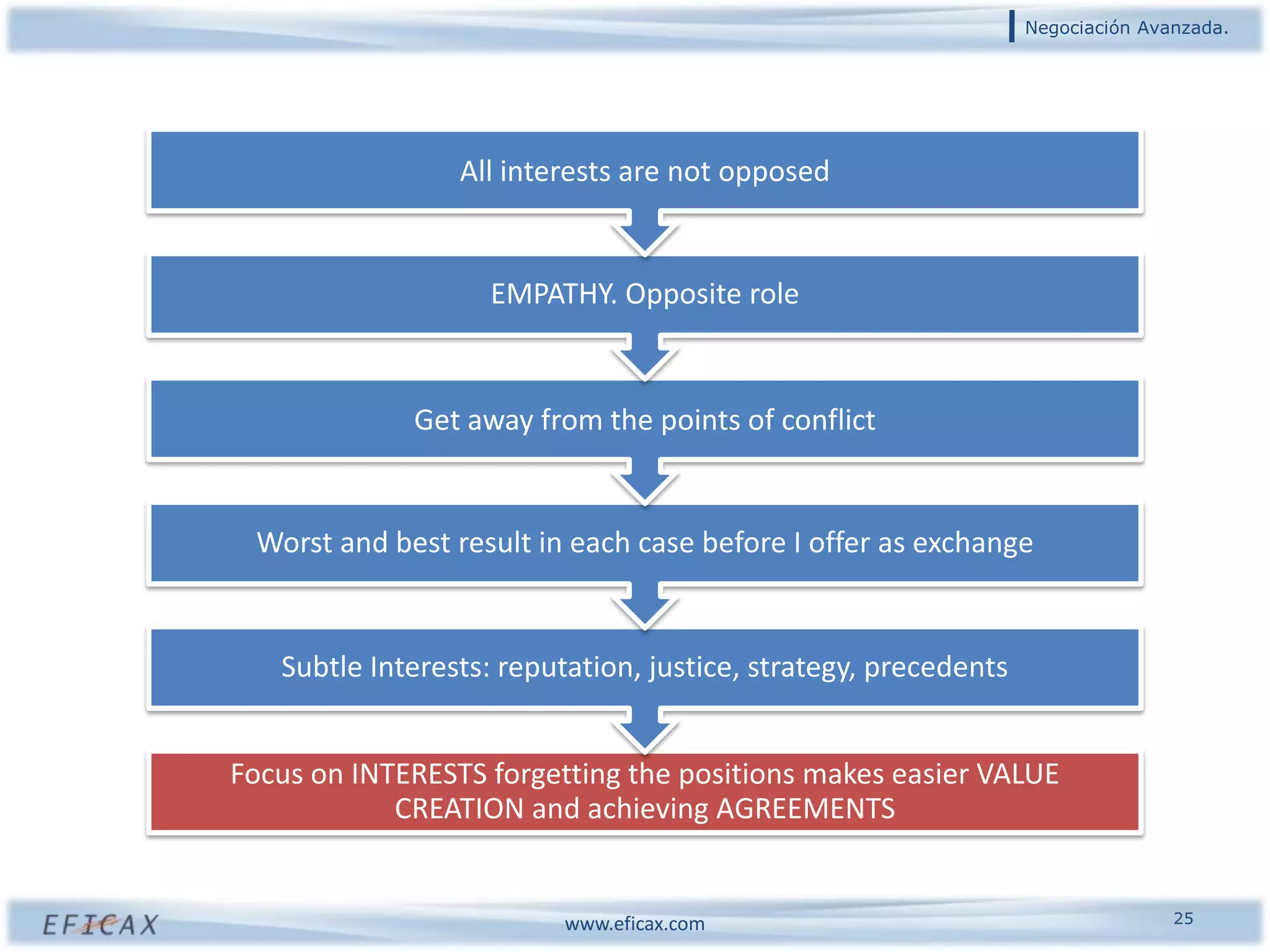 Negociación Avanzada.

All interests are not opposed

EMPATHY. Opposite role

Get away from the points of conflict

Worst and best result in each case before I offer as exchange

Subtle Interests: reputation, justice, strategy, precedents

Focus on INTERESTS forgetting the positions makes easier VALUE CREATION and achieving AGREEMENTS

EFICAX

www.eficax.com

25